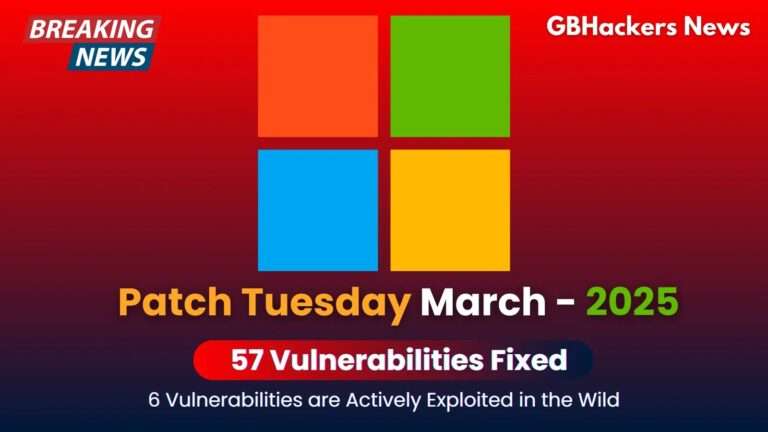 BREAKING NEWS

GBHackers News

Patch Tuesday March - 2025

57 Vulnerabilities Fixed

6 Vulnerabilities are Actively Exploited in the Wild